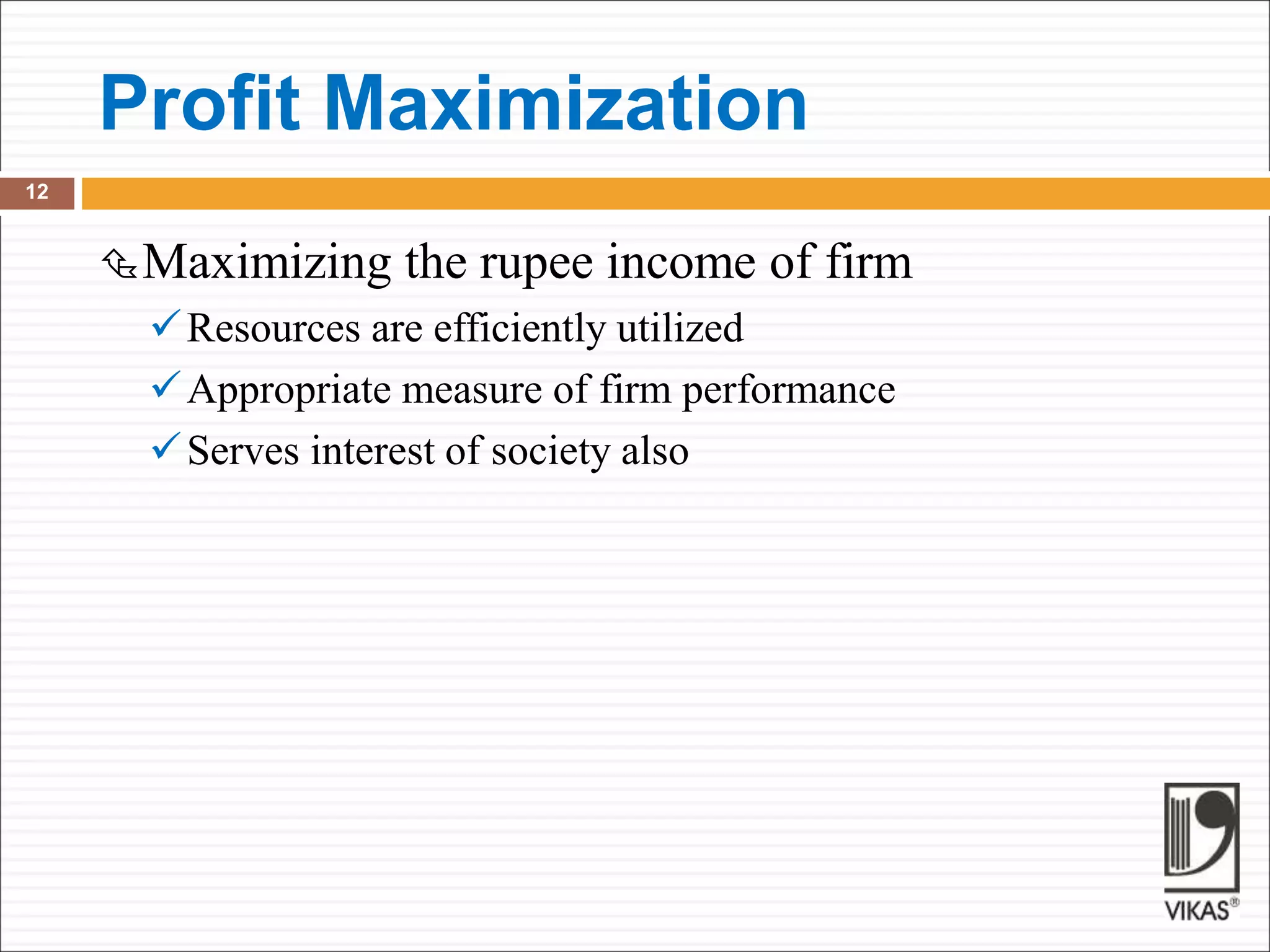 Profit Maximization

12

Maximizing the rupee income of firm

✓ Resources are efficiently utilized

✓ Appropriate measure of firm performance

✓ Serves interest of society also

VIKAS®